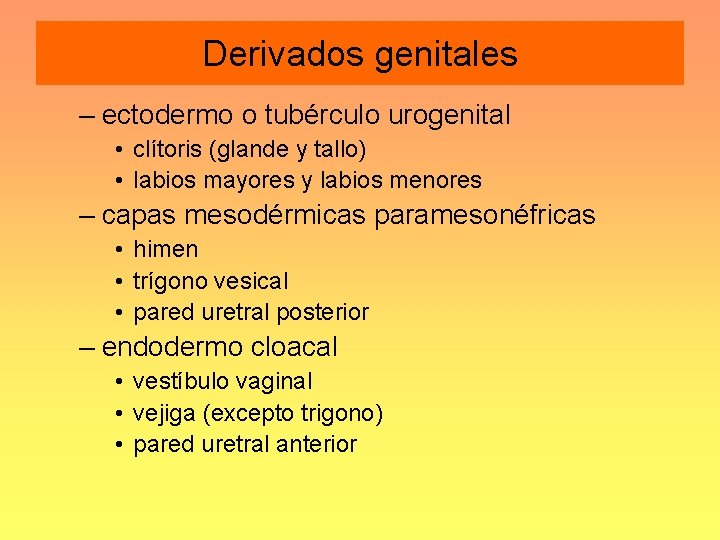 Derivados genitales

– ectodermo o tubérculo urogenital
• clítoris (glande y tallo)
• labios mayores y labios menores
– capas mesodérmicas paramesonéfricas
• himen
• trígono vesical
• pared uretral posterior
– endodermo cloacal
• vestíbulo vaginal
• vejiga (excepto trigono)
• pared uretral anterior